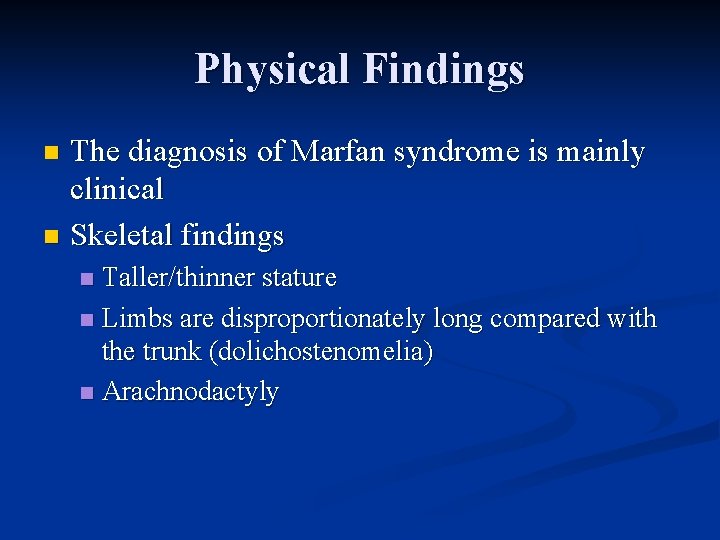 Physical Findings

The diagnosis of Marfan syndrome is mainly clinical

Skeletal findings

Taller/thinner stature

Limbs are disproportionately long compared with the trunk (dolichostenomelia)

Arachnodactyly